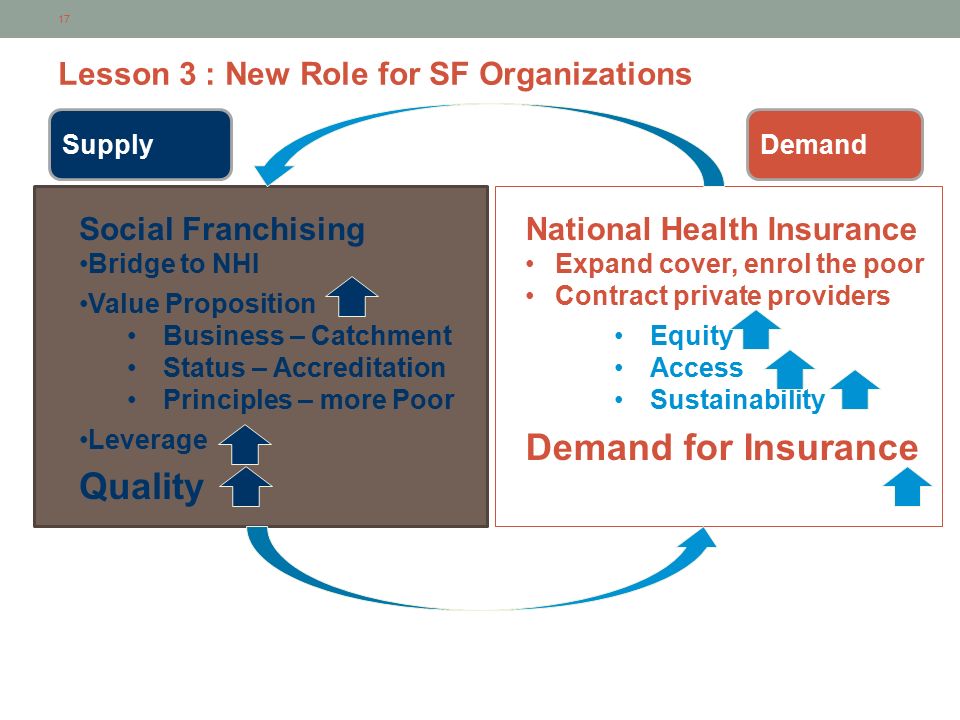 17

Lesson 3 : New Role for SF Organizations

Supply

Demand

Social Franchising
•Bridge to NHI
•Value Proposition
• Business – Catchment
• Status – Accreditation
• Principles – more Poor
•Leverage
Quality

National Health Insurance
• Expand cover, enrol the poor
• Contract private providers
• Equity
• Access
• Sustainability
Demand for Insurance